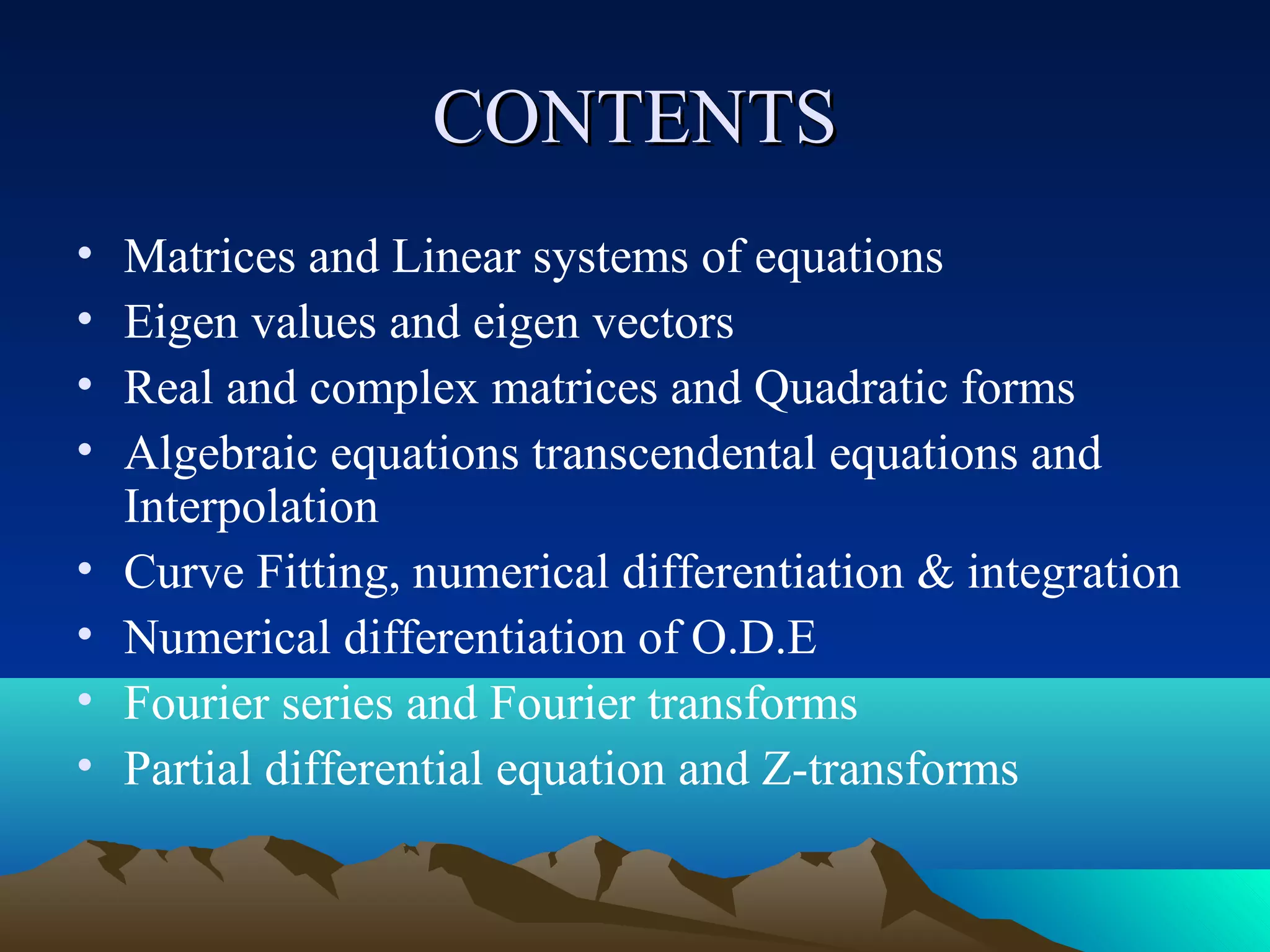 CONTENTS

• Matrices and Linear systems of equations
• Eigen values and eigen vectors
• Real and complex matrices and Quadratic forms
• Algebraic equations transcendental equations and Interpolation
• Curve Fitting, numerical differentiation & integration
• Numerical differentiation of O.D.E
• Fourier series and Fourier transforms
• Partial differential equation and Z-transforms